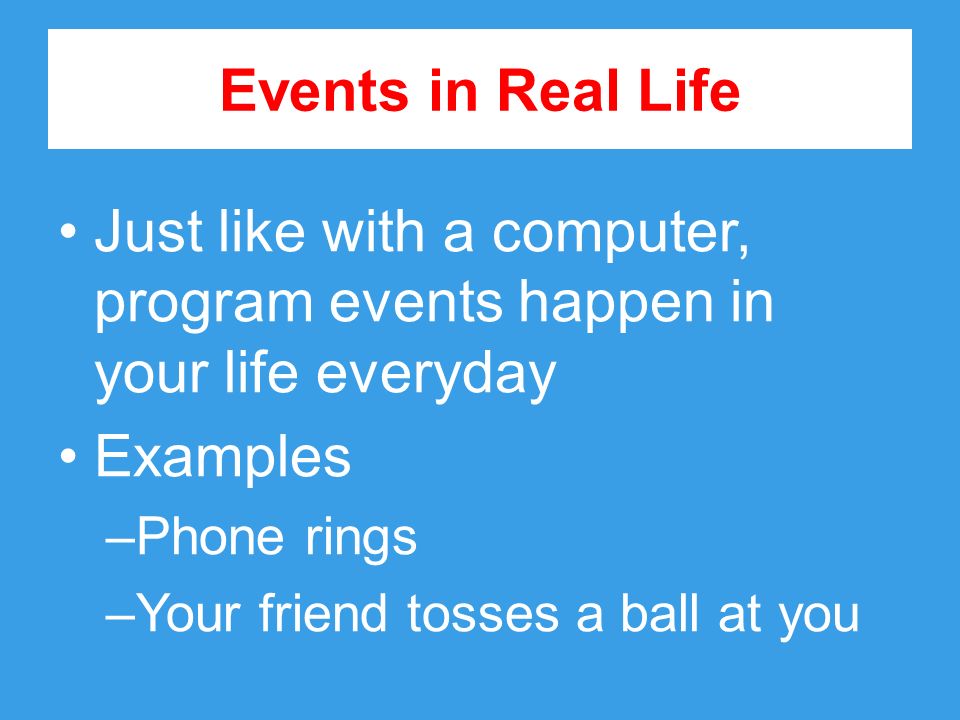 Events in Real Life

• Just like with a computer, program events happen in your life everyday

• Examples

–Phone rings

–Your friend tosses a ball at you